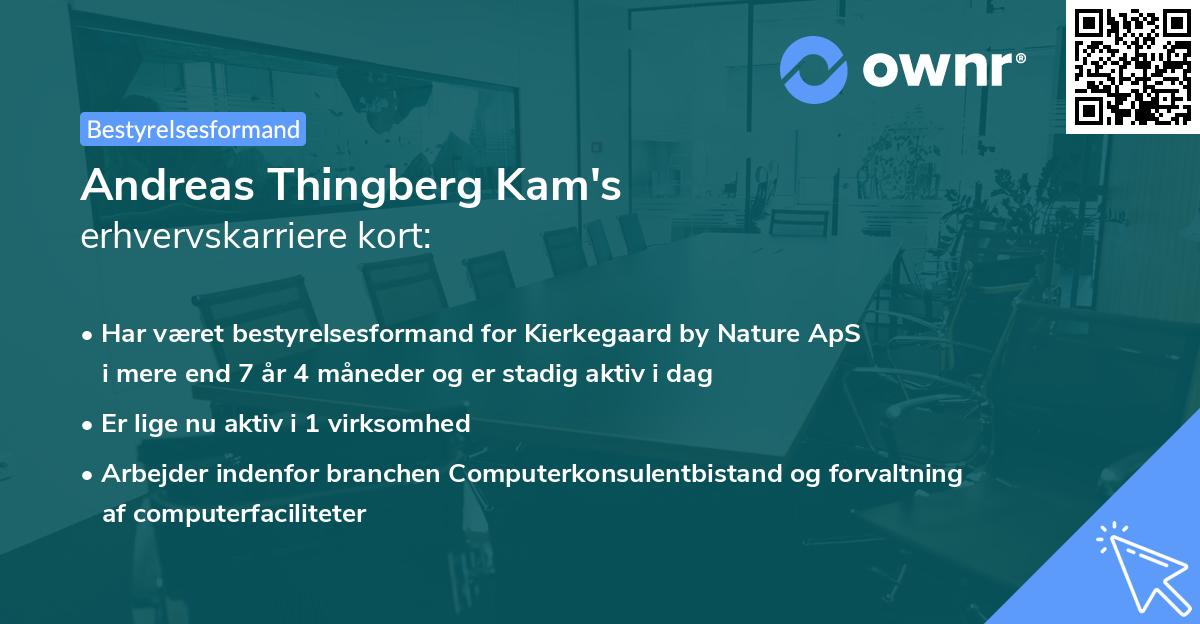 ownr®

Bestyrelsesformand

Andreas Thingberg Kam's
erhvervskarriere kort:

• Har været bestyrelsesformand for Kierkegaard by Nature ApS i mere end 7 år 4 måneder og er stadig aktiv i dag

• Er lige nu aktiv i 1 virksomhed

• Arbejder indenfor branchen Computerkonsulentbistand og forvaltning af computerfaciliteter